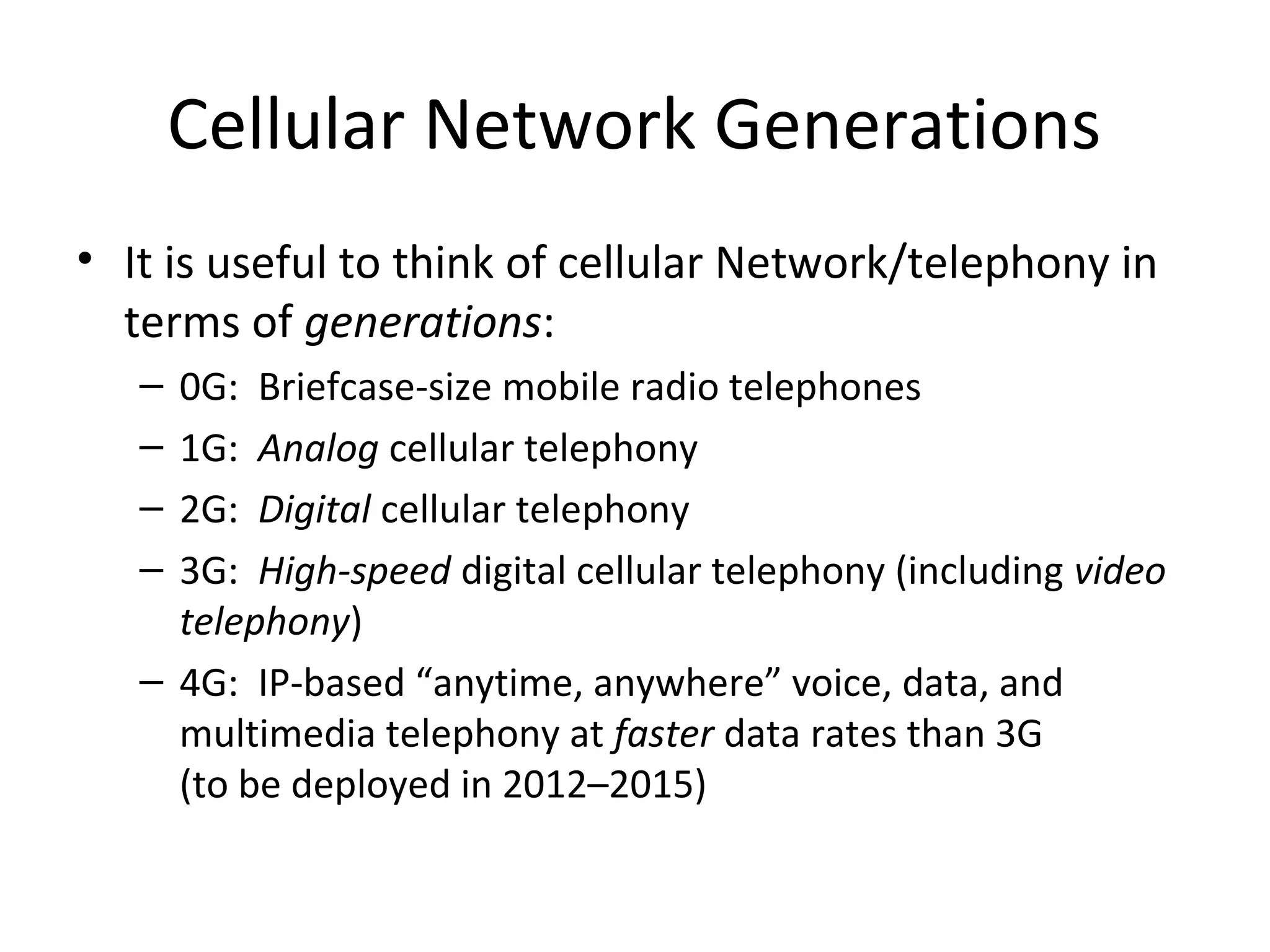 Cellular Network Generations

• It is useful to think of cellular Network/telephony in terms of generations:

– 0G: Briefcase-size mobile radio telephones

– 1G: Analog cellular telephony

– 2G: Digital cellular telephony

– 3G: High-speed digital cellular telephony (including video telephony)

– 4G: IP-based “anytime, anywhere” voice, data, and multimedia telephony at faster data rates than 3G (to be deployed in 2012–2015)